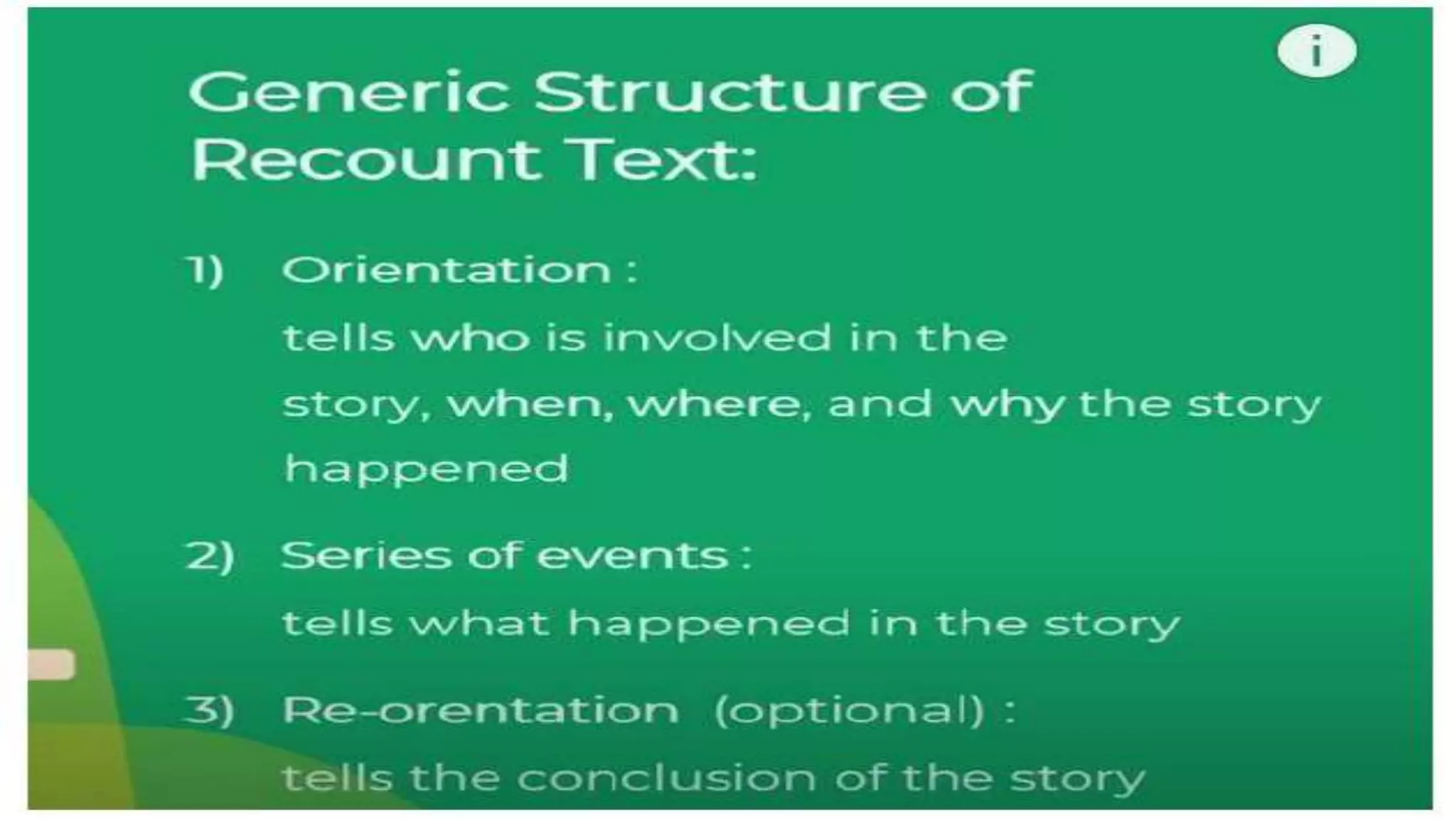 i

Generic Structure of Recount Text:

1) Orientation :
tells who is involved in the story, when, where, and why the story happened

2) Series of events :
tells what happened in the story

3) Re-orentation (optional) :
tells the conclusion of the story